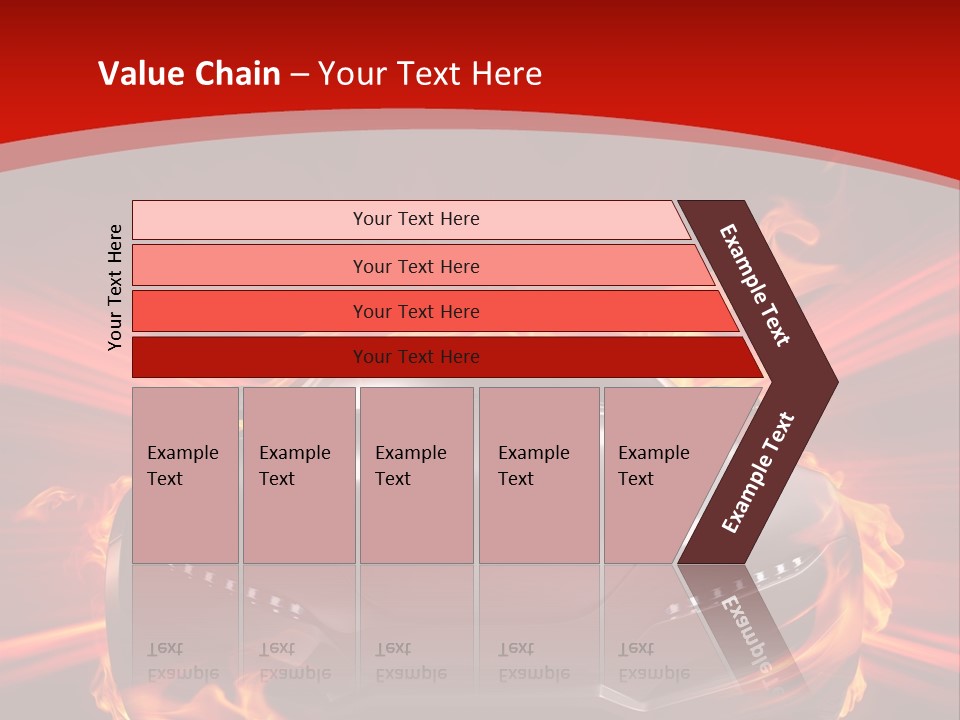 Value Chain – Your Text Here

Your Text Here

Your Text Here

Your Text Here

Your Text Here

Your Text Here

Example Text

Example Text

Example Text

Example Text

Example Text

Example Text

Example Text